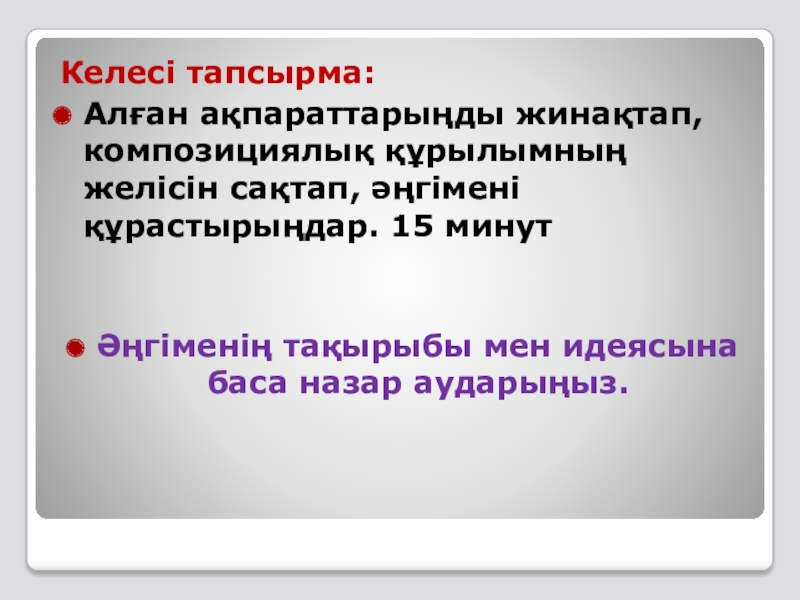 Келесі тапсырма:

Алған ақпараттарыңды жинақтап, композициялық құрылымның желісін сақтап, әңгімені құрастырыңдар. 15 минут

Әңгіменің тақырыбы мен идеясына баса назар аударыңыз.